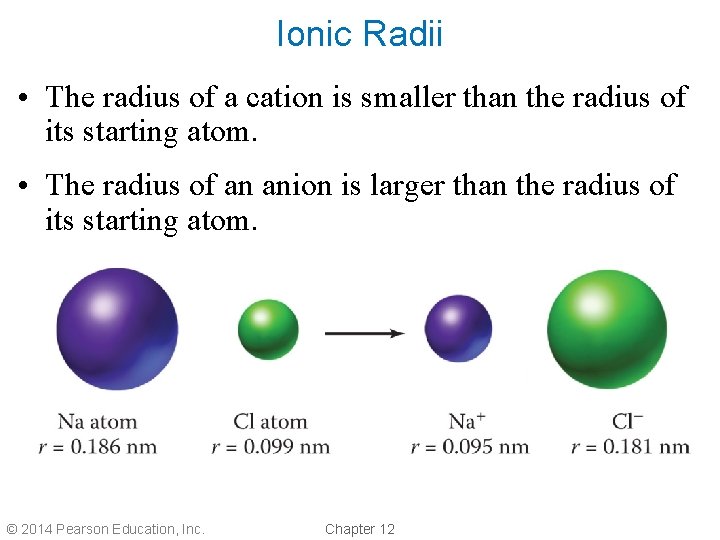 Ionic Radii

• The radius of a cation is smaller than the radius of its starting atom.

• The radius of an anion is larger than the radius of its starting atom.

Na atom
$r = 0.186$ nm

Cl atom
$r = 0.099$ nm

$Na^+$
$r = 0.095$ nm

$Cl^-$
$r = 0.181$ nm

© 2014 Pearson Education, Inc.

Chapter 12